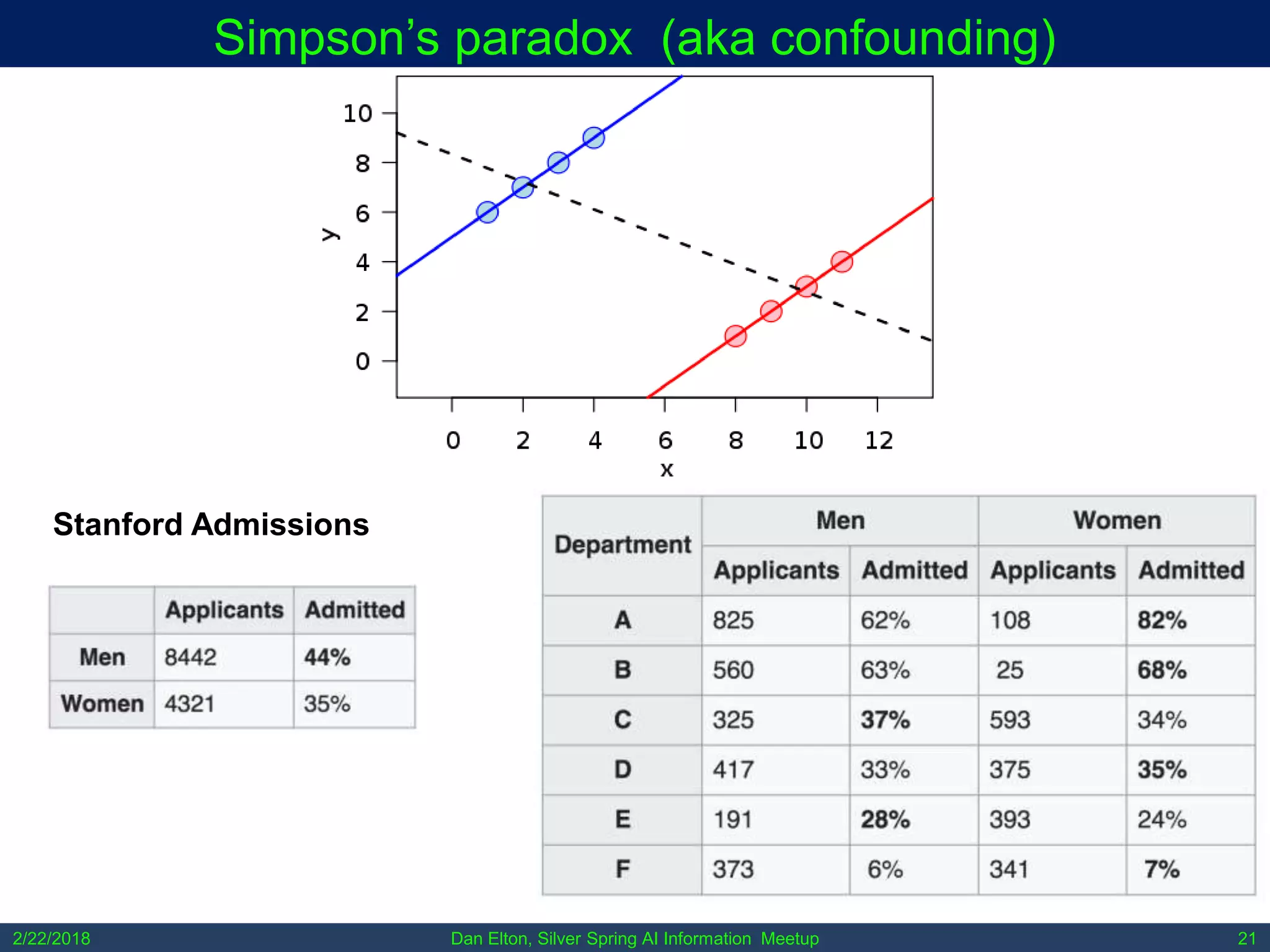 Simpson's paradox (aka confounding)

10
8
6
4
2
0
y

0 2 4 6 8 10 12
x

Stanford Admissions

| | Applicants | Admitted |
|---|---|---|
| Men | 8442 | 44% |
| Women | 4321 | 35% |

| Department | Men Applicants | Men Admitted | Women Applicants | Women Admitted |
|---|---|---|---|---|
| A | 825 | 62% | 108 | 82% |
| B | 560 | 63% | 25 | 68% |
| C | 325 | 37% | 593 | 34% |
| D | 417 | 33% | 375 | 35% |
| E | 191 | 28% | 393 | 24% |
| F | 373 | 6% | 341 | 7% |

2/22/2018 Dan Elton, Silver Spring AI Information Meetup 21